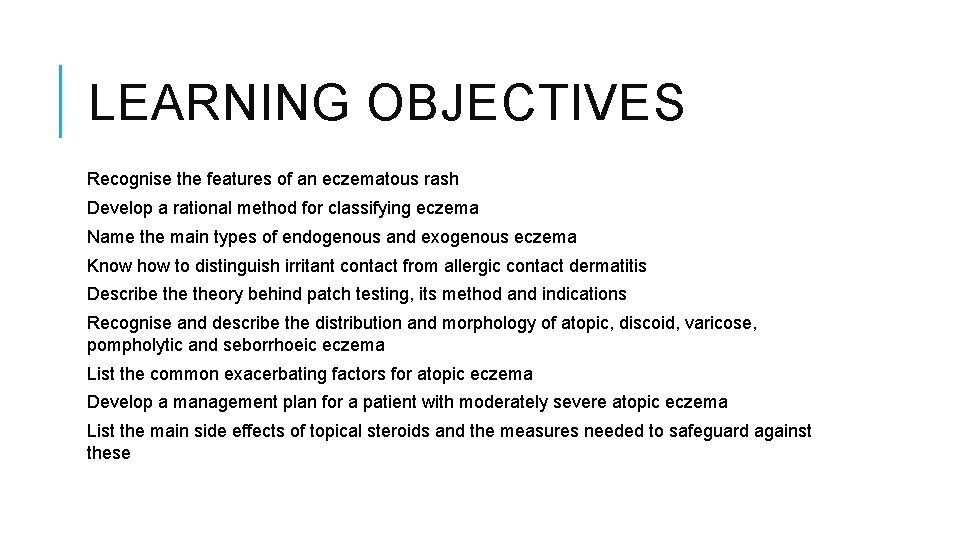 LEARNING OBJECTIVES

Recognise the features of an eczematous rash

Develop a rational method for classifying eczema

Name the main types of endogenous and exogenous eczema

Know how to distinguish irritant contact from allergic contact dermatitis

Describe the theory behind patch testing, its method and indications

Recognise and describe the distribution and morphology of atopic, discoid, varicose, pompholytic and seborrhoeic eczema

List the common exacerbating factors for atopic eczema

Develop a management plan for a patient with moderately severe atopic eczema

List the main side effects of topical steroids and the measures needed to safeguard against these